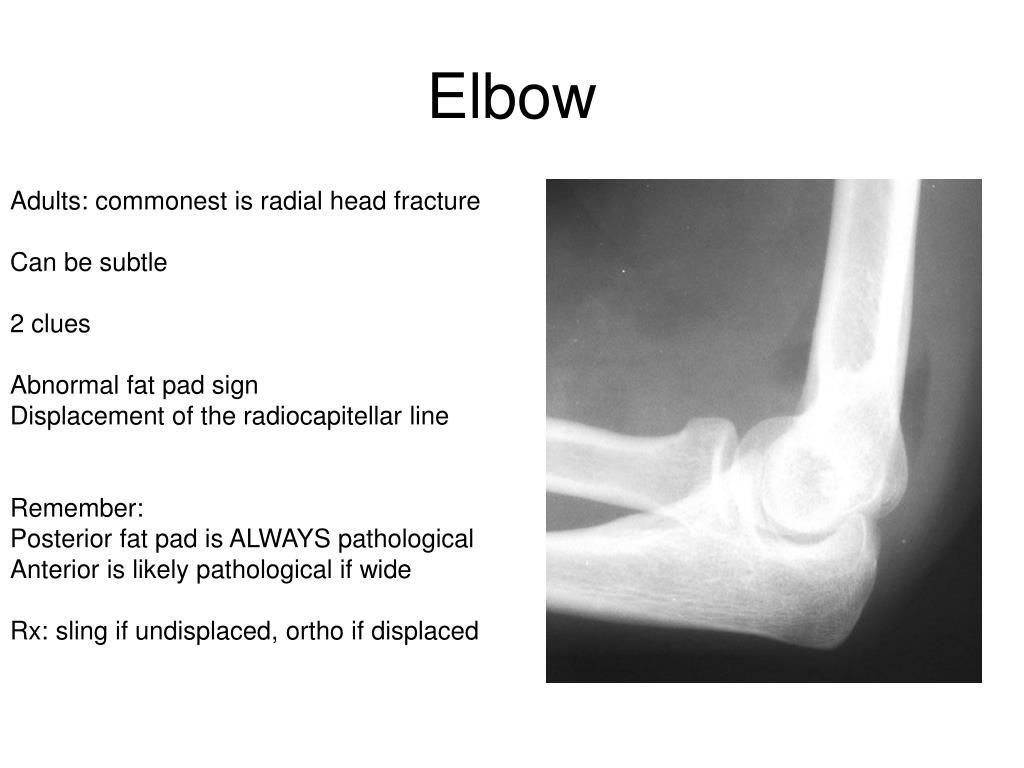 Elbow

Adults: commonest is radial head fracture

Can be subtle

2 clues

Abnormal fat pad sign
Displacement of the radiocapitellar line

Remember:
Posterior fat pad is ALWAYS pathological
Anterior is likely pathological if wide

Rx: sling if undisplaced, ortho if displaced